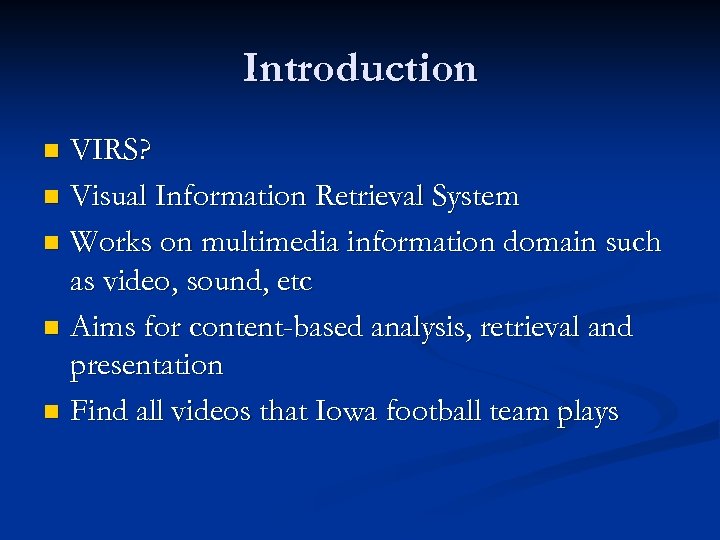 Introduction

- VIRS?
- Visual Information Retrieval System
- Works on multimedia information domain such as video, sound, etc
- Aims for content-based analysis, retrieval and presentation
- Find all videos that Iowa football team plays